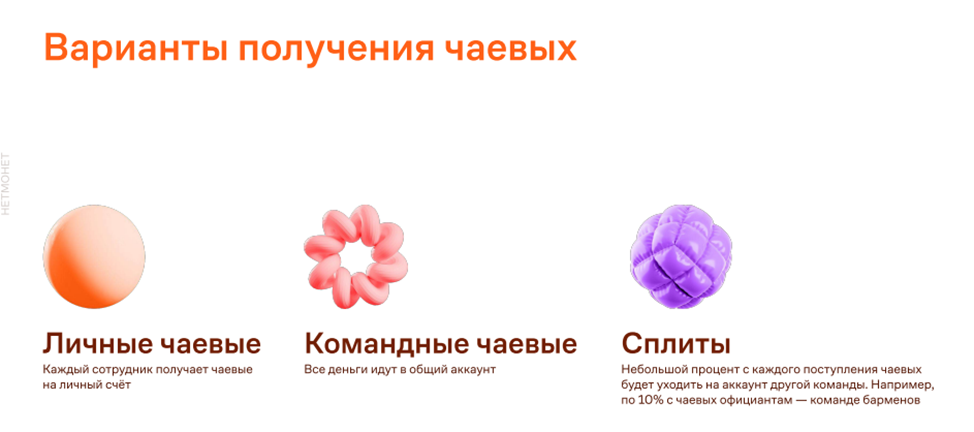 Варианты получения чаевых

НЕТМОНЕТ

Личные чаевые
Каждый сотрудник получает чаевые на личный счёт

Командные чаевые
Все деньги идут в общий аккаунт

Сплиты
Небольшой процент с каждого поступления чаевых будет уходить на аккаунт другой команды. Например, по 10% с чаевых официантам — команде барменов